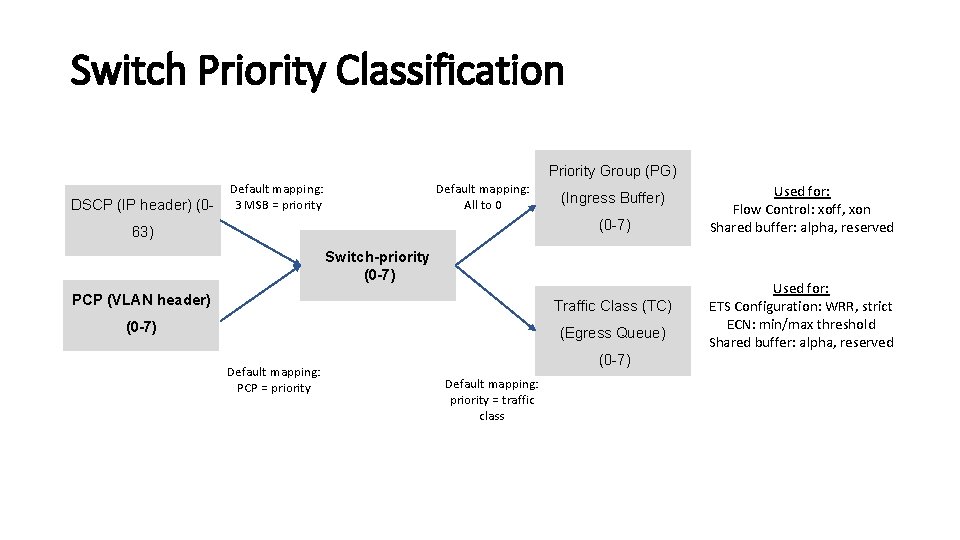 Switch Priority Classification

DSCP (IP header) (0-63)

Default mapping:
3 MSB = priority

PCP (VLAN header)
(0-7)

Default mapping:
PCP = priority

Switch-priority
(0-7)

Default mapping:
All to 0

Default mapping:
priority = traffic class

Priority Group (PG)
(Ingress Buffer)
(0-7)

Traffic Class (TC)
(Egress Queue)
(0-7)

Used for:
Flow Control: xoff, xon
Shared buffer: alpha, reserved

Used for:
ETS Configuration: WRR, strict
ECN: min/max threshold
Shared buffer: alpha, reserved